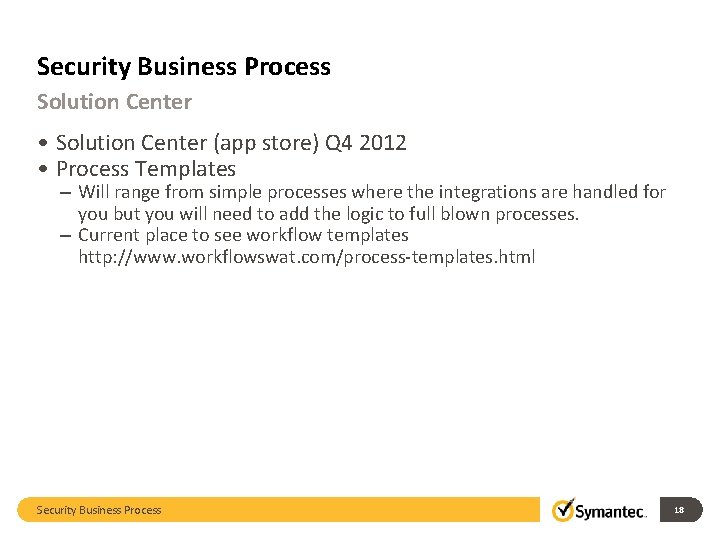 Security Business Process
Solution Center

• Solution Center (app store) Q4 2012
• Process Templates
– Will range from simple processes where the integrations are handled for you but you will need to add the logic to full blown processes.
– Current place to see workflow templates http://www.workflowswat.com/process-templates.html

Security Business Process
Symantec.
18